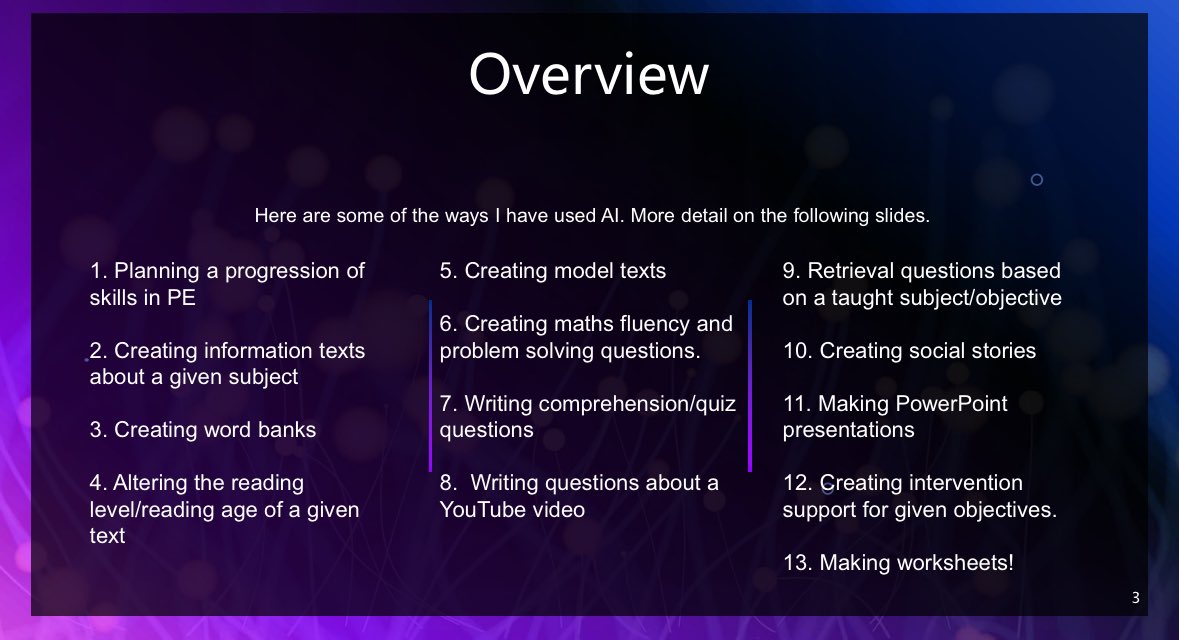 Overview

Here are some of the ways I have used AI. More detail on the following slides.

1. Planning a progression of skills in PE

2. Creating information texts about a given subject

3. Creating word banks

4. Altering the reading level/reading age of a given text

5. Creating model texts

6. Creating maths fluency and problem solving questions.

7. Writing comprehension/quiz questions

8. Writing questions about a YouTube video

9. Retrieval questions based on a taught subject/objective

10. Creating social stories

11. Making PowerPoint presentations

12. Creating intervention support for given objectives.

13. Making worksheets!

3